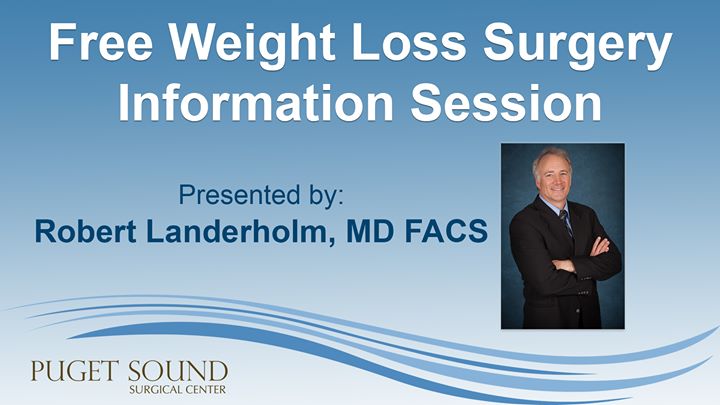 Free Weight Loss Surgery Information Session

Presented by:
Robert Landerholm, MD FACS

PUGET SOUND
SURGICAL CENTER